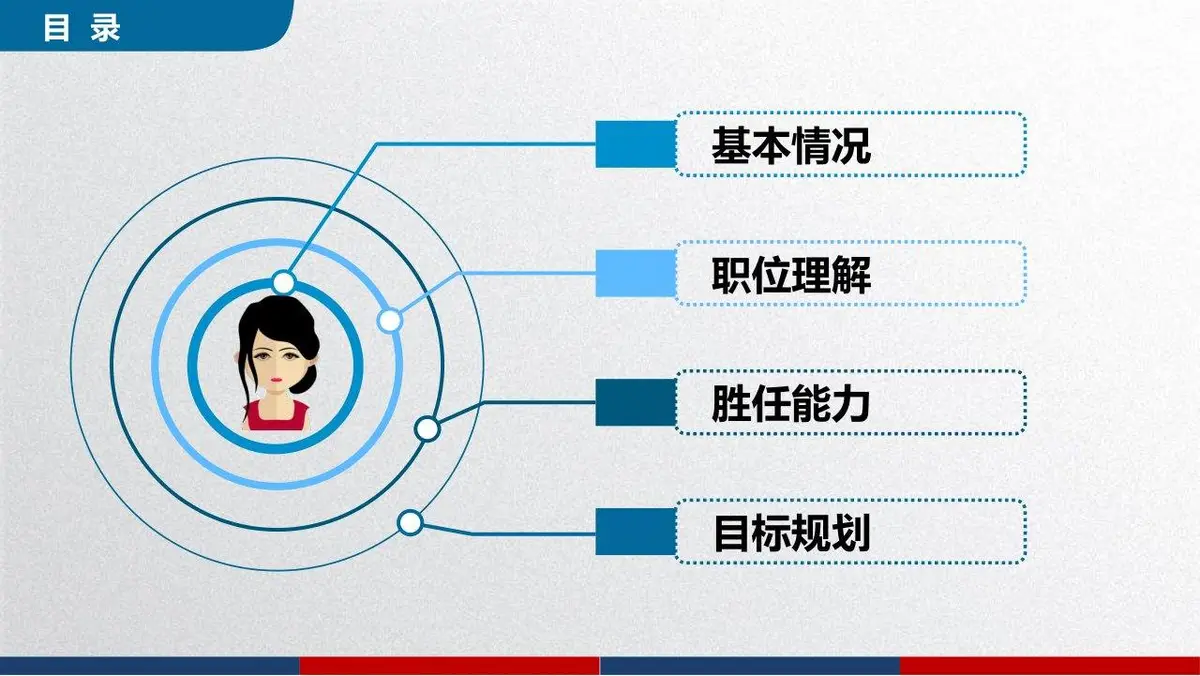 目 录

基本情况

职位理解

胜任能力

目标规划